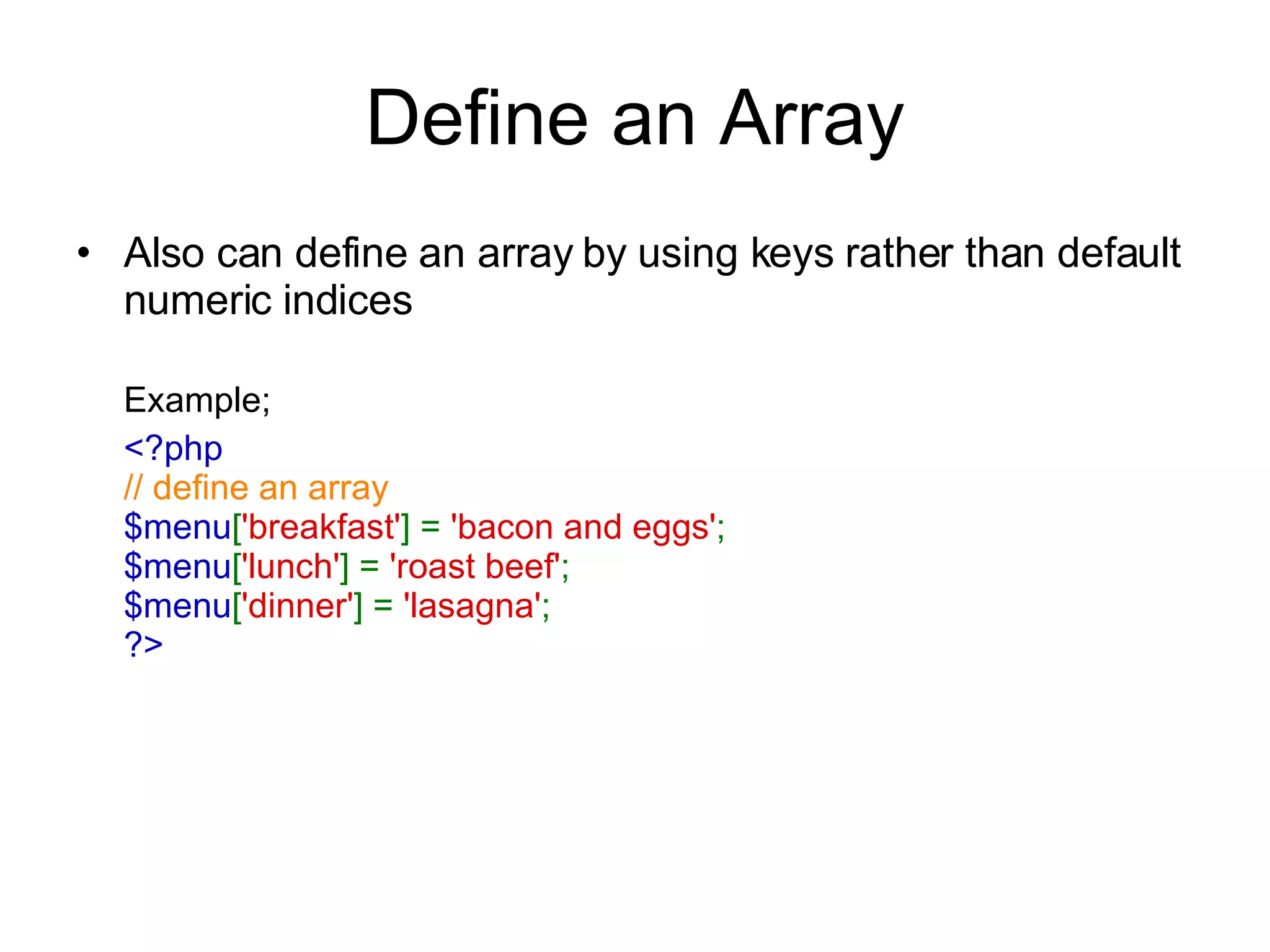 Define an Array

• Also can define an array by using keys rather than default numeric indices

Example;

<?php
// define an array
$menu['breakfast'] = 'bacon and eggs';
$menu['lunch'] = 'roast beef';
$menu['dinner'] = 'lasagna';
?>